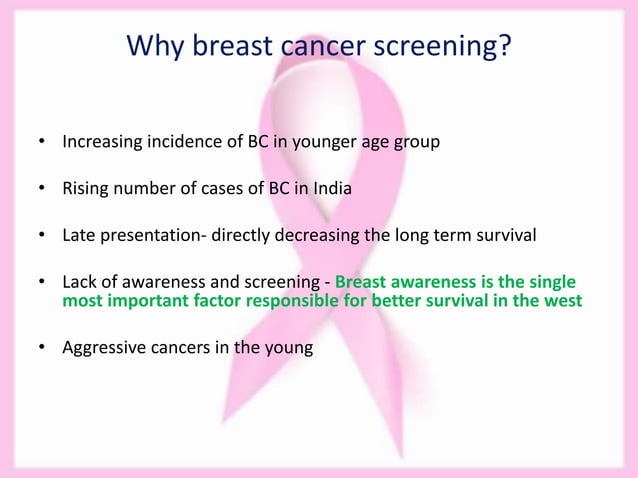 Why breast cancer screening?

• Increasing incidence of BC in younger age group

• Rising number of cases of BC in India

• Late presentation- directly decreasing the long term survival

• Lack of awareness and screening - Breast awareness is the single most important factor responsible for better survival in the west

• Aggressive cancers in the young